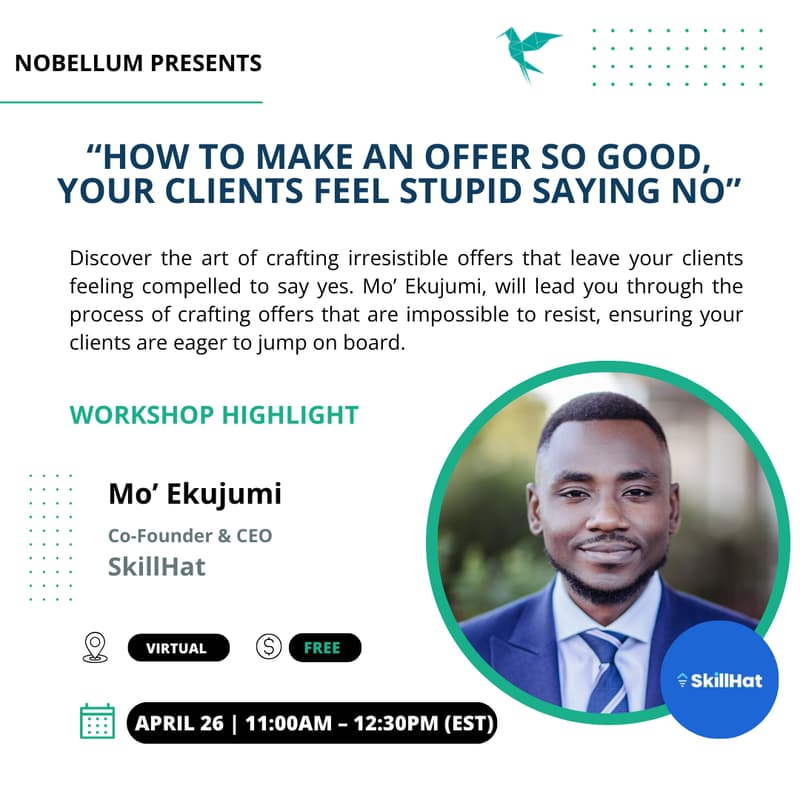 NOBELLUM PRESENTS

“HOW TO MAKE AN OFFER SO GOOD, YOUR CLIENTS FEEL STUPID SAYING NO”

Discover the art of crafting irresistible offers that leave your clients feeling compelled to say yes. Mo’ Ekujumi, will lead you through the process of crafting offers that are impossible to resist, ensuring your clients are eager to jump on board.

WORKSHOP HIGHLIGHT

Mo’ Ekujumi

Co-Founder & CEO

SkillHat

VIRTUAL

FREE

APRIL 26 | 11:00AM – 12:30PM (EST)

SkillHat